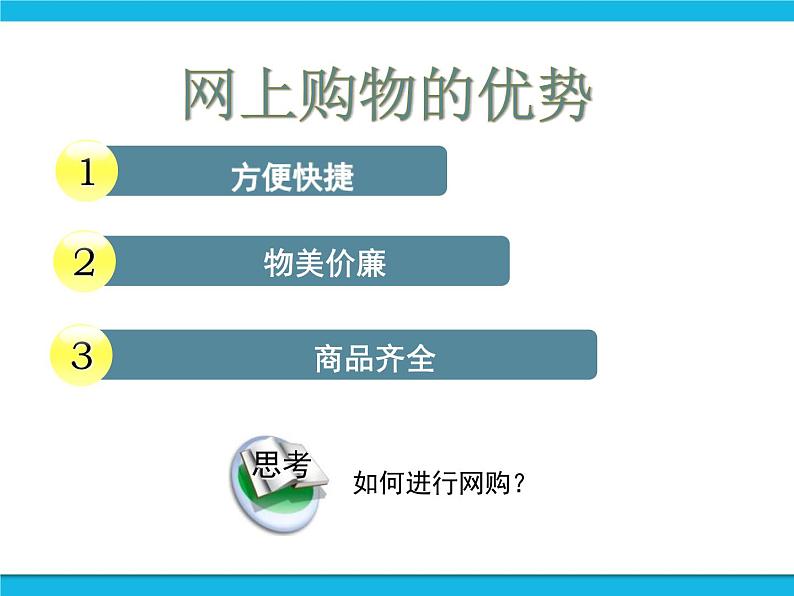 网上购物的优势

1 方便快捷

2 物美价廉

3 商品齐全

思考

如何进行网购？